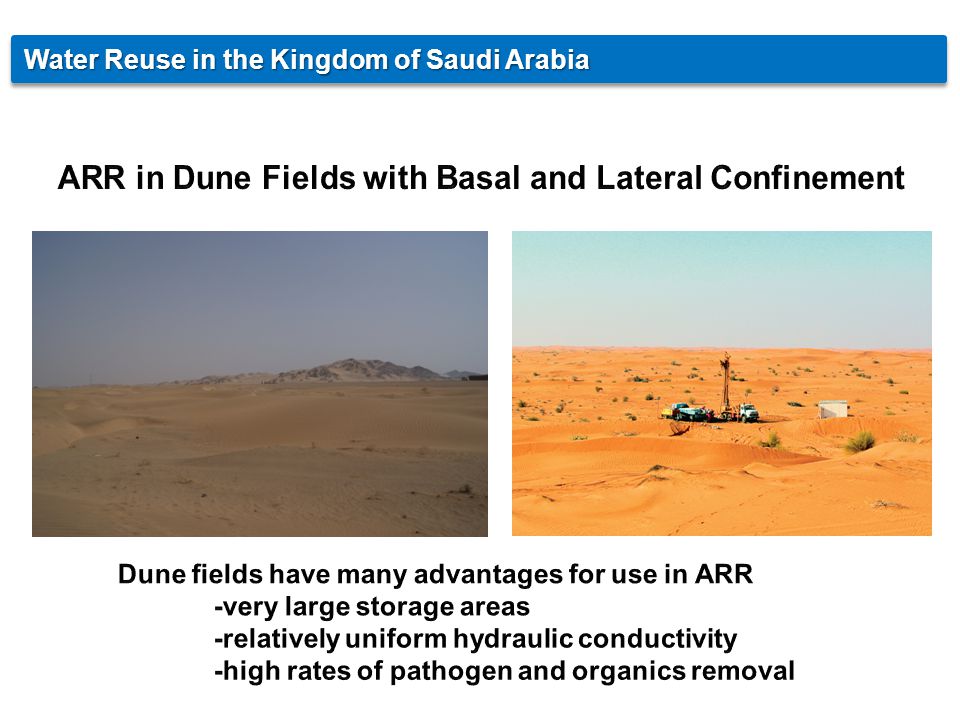 Water Reuse in the Kingdom of Saudi Arabia

ARR in Dune Fields with Basal and Lateral Confinement

Dune fields have many advantages for use in ARR
-very large storage areas
-relatively uniform hydraulic conductivity
-high rates of pathogen and organics removal